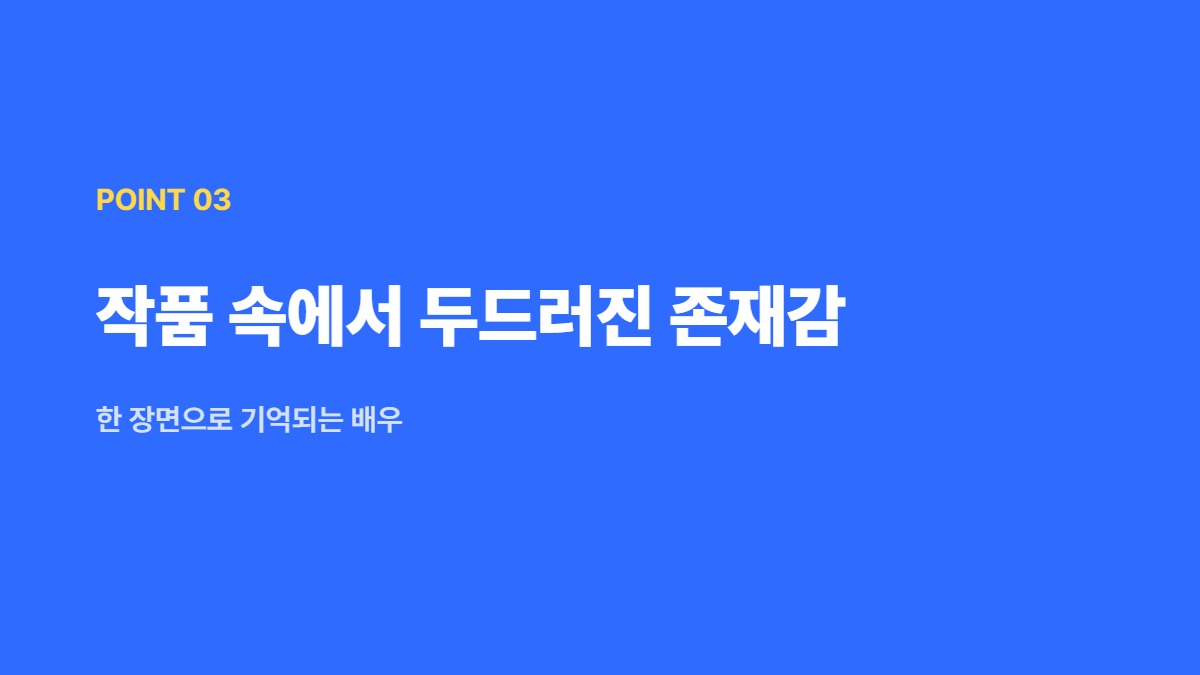 POINT 03

작품 속에서 두드러진 존재감

한 장면으로 기억되는 배우